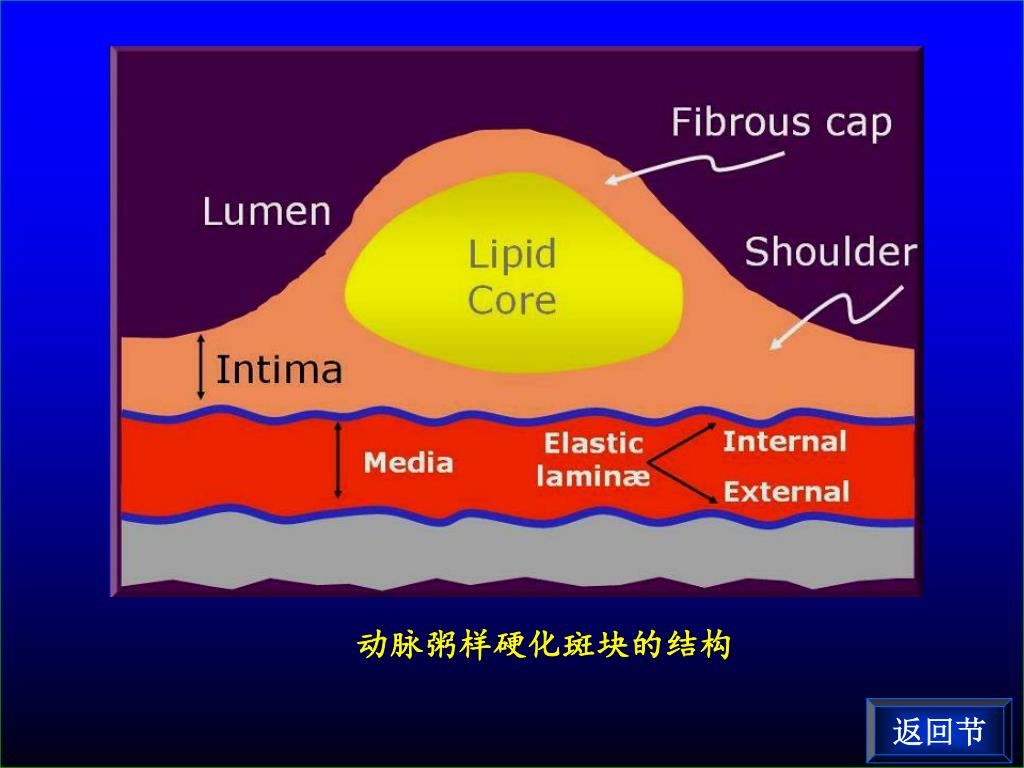 Fibrous cap

Lumen

Lipid Core

Shoulder

Intima

Media

Elastic laminæ

Internal

External

动脉粥样硬化斑块的结构

返回节